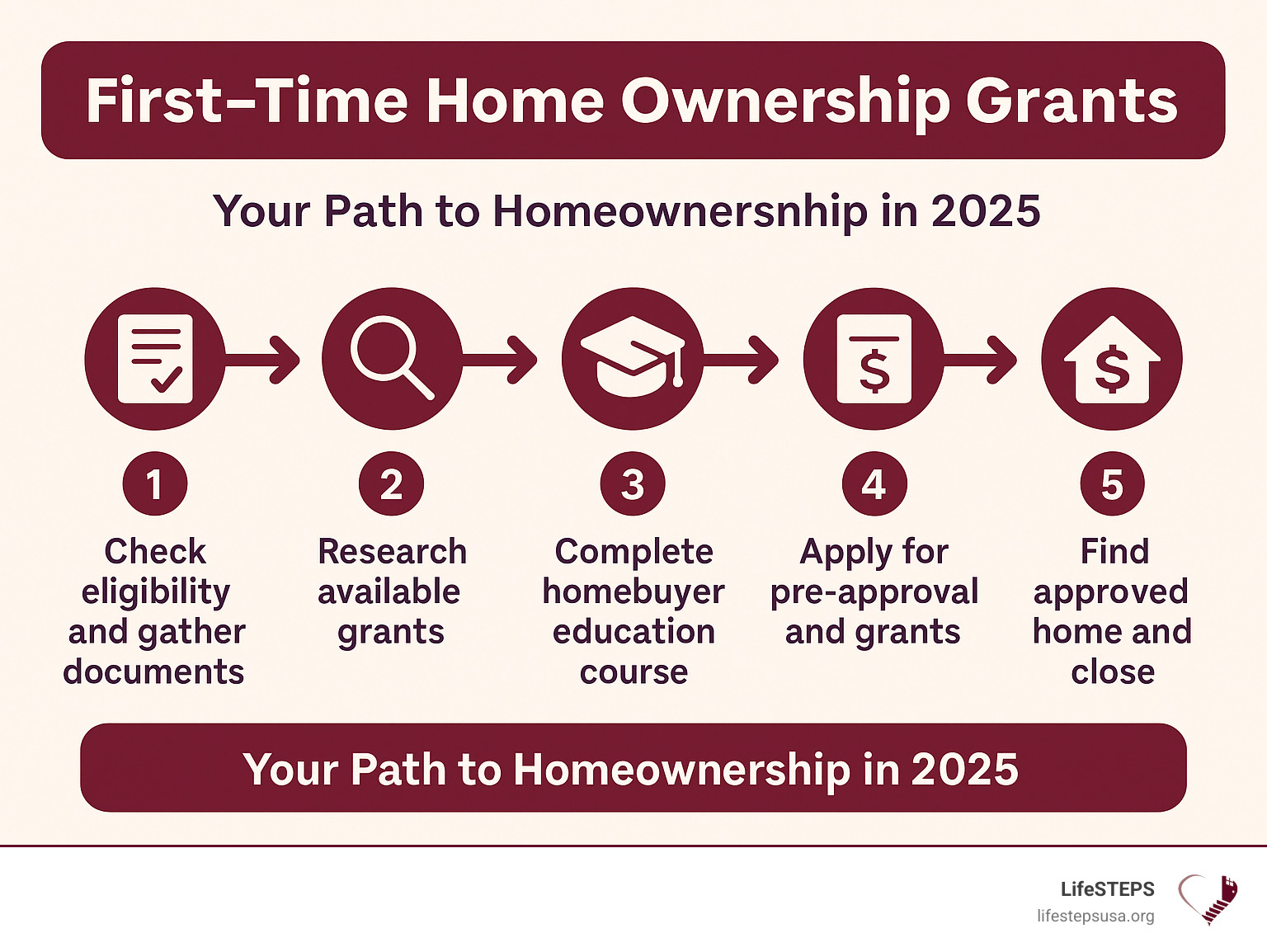 First–Time Home Ownership Grants

Your Path to Homeownersnhip in 2025

$

$

1

Check eligibility and gather documents

2

Research available grants

3

Complete homebuyer education course

4

Apply for pre-approval and grants

5

Find approved home and close

Your Path to Homeownership in 2025

LifeSTEPS
lifestepsusa.org